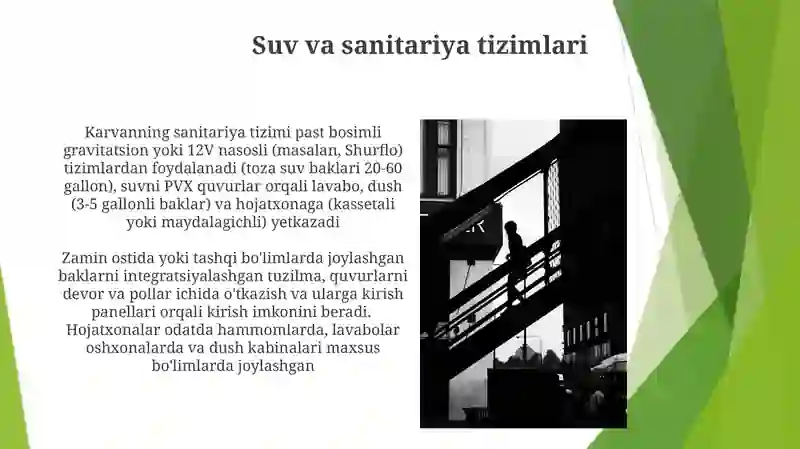 Suv va sanitariya tizimlari

Karvanning sanitariya tizimi past bosimli gravitatsion yoki 12V nasosli (masalan, Shurflo) tizimlardan foydalanadi (toza suv baklari 20-60 gallon), suvni PVX quvurlar orqali lavabo, dush (3-5 gallonli baklar) va hojatxonaga (kassetali yoki maydalagichli) yetkazadi

Zamin ostida yoki tashqi bo'limlarda joylashgan baklarni integratsiyalashgan tuzilma, quvurlarni devor va pollar ichida o'tkazish va ularga kirish panellari orqali kirish imkonini beradi. Hojatxonalar odatda hammomlarda, lavabolar oshxonalarda va dush kabinalari maxsus bo'limlarda joylashgan